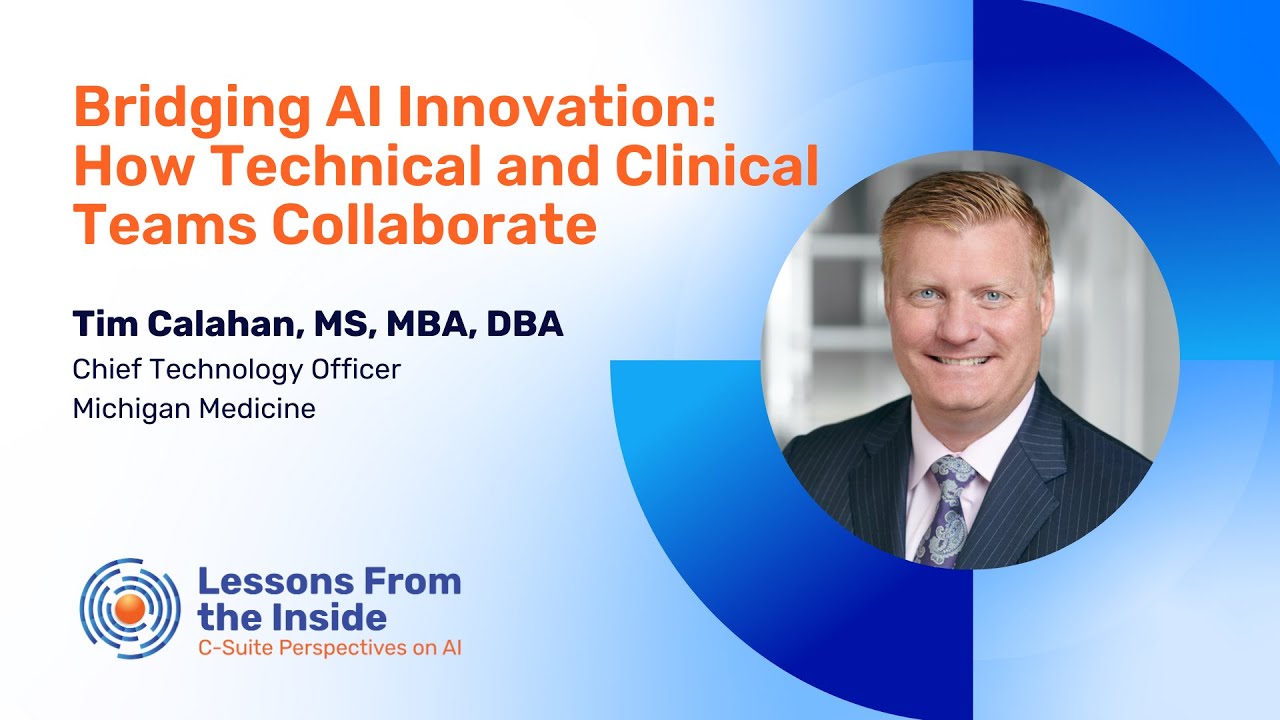 Bridging AI Innovation: How Technical and Clinical Teams Collaborate

Tim Calahan, MS, MBA, DBA
Chief Technology Officer
Michigan Medicine

Lessons From the Inside
C-Suite Perspectives on AI